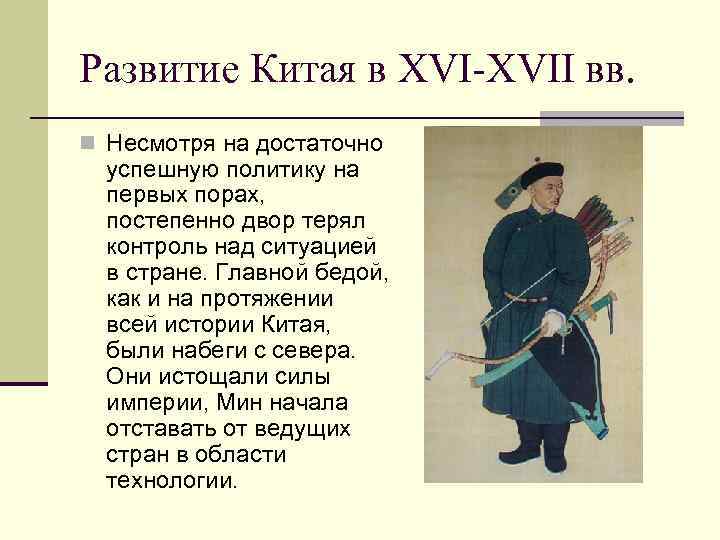 Развитие Китая в XVI-XVII вв.

Несмотря на достаточно успешную политику на первых порах, постепенно двор терял контроль над ситуацией в стране. Главной бедой, как и на протяжении всей истории Китая, были набеги с севера. Они истощали силы империи, Мин начала отставать от ведущих стран в области технологии.